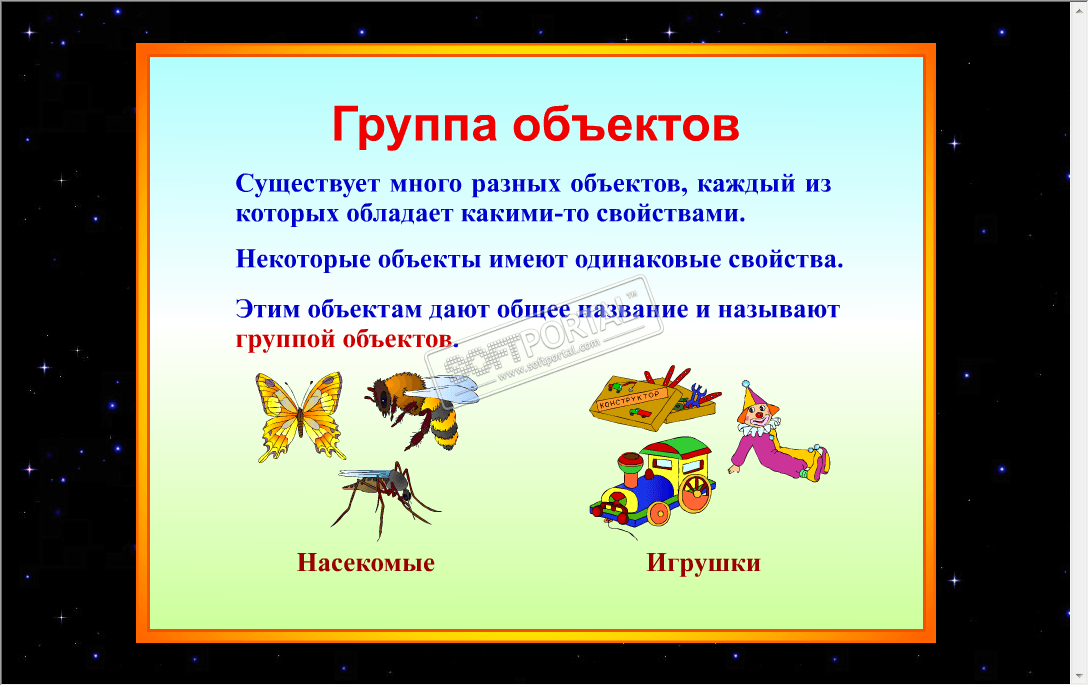 Группа объектов

Существует много разных объектов, каждый из которых обладает какими-то свойствами.

Некоторые объекты имеют одинаковые свойства.

Этим объектам дают общее название и называют группой объектов.

SOFTPORTAL
www.softportal.com

КОНСТРУКТОР

Насекомые

Игрушки